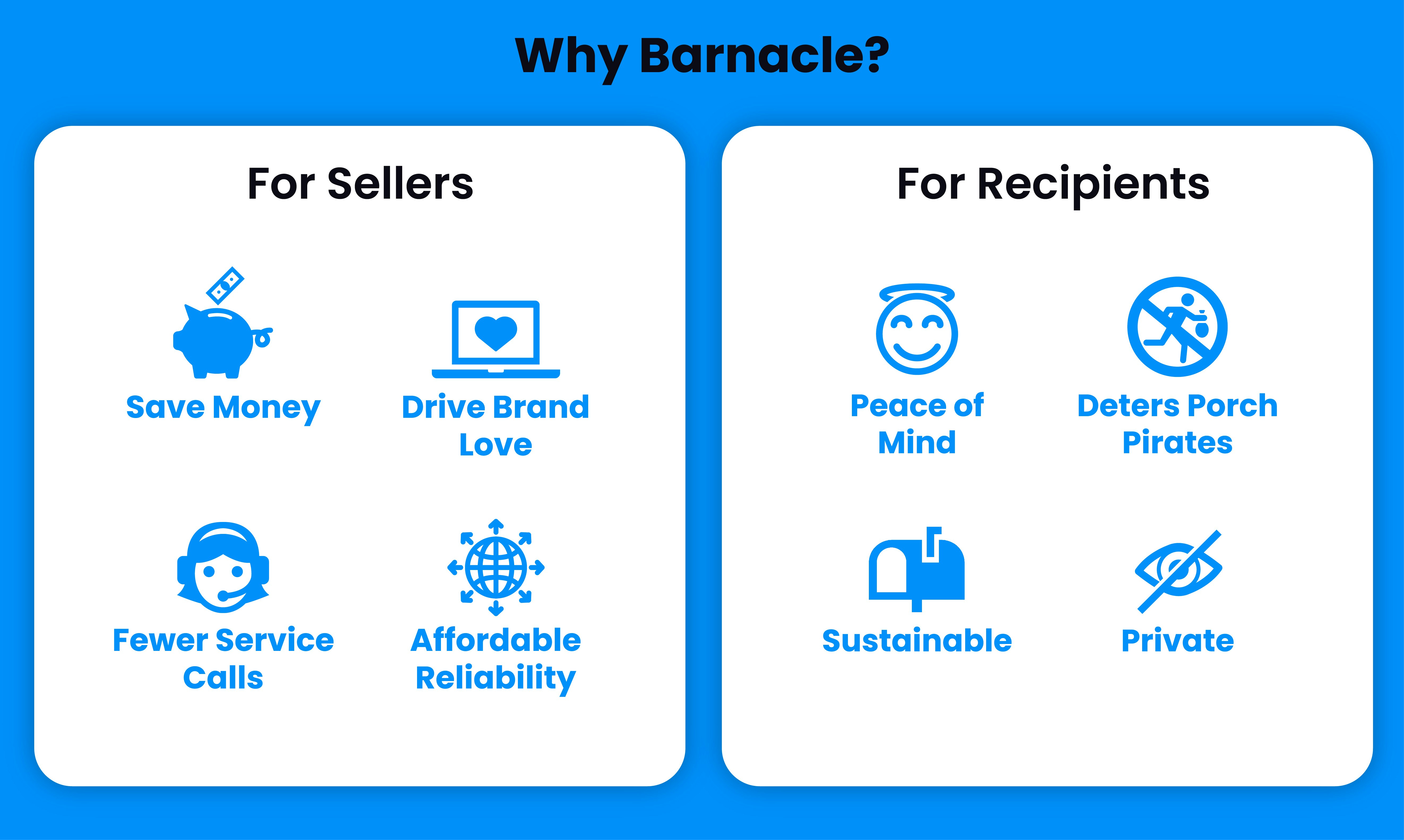 Why Barnacle?

For Sellers

Save Money

Drive Brand Love

Fewer Service Calls

Affordable Reliability

For Recipients

Peace of Mind

Deters Porch Pirates

Sustainable

Private